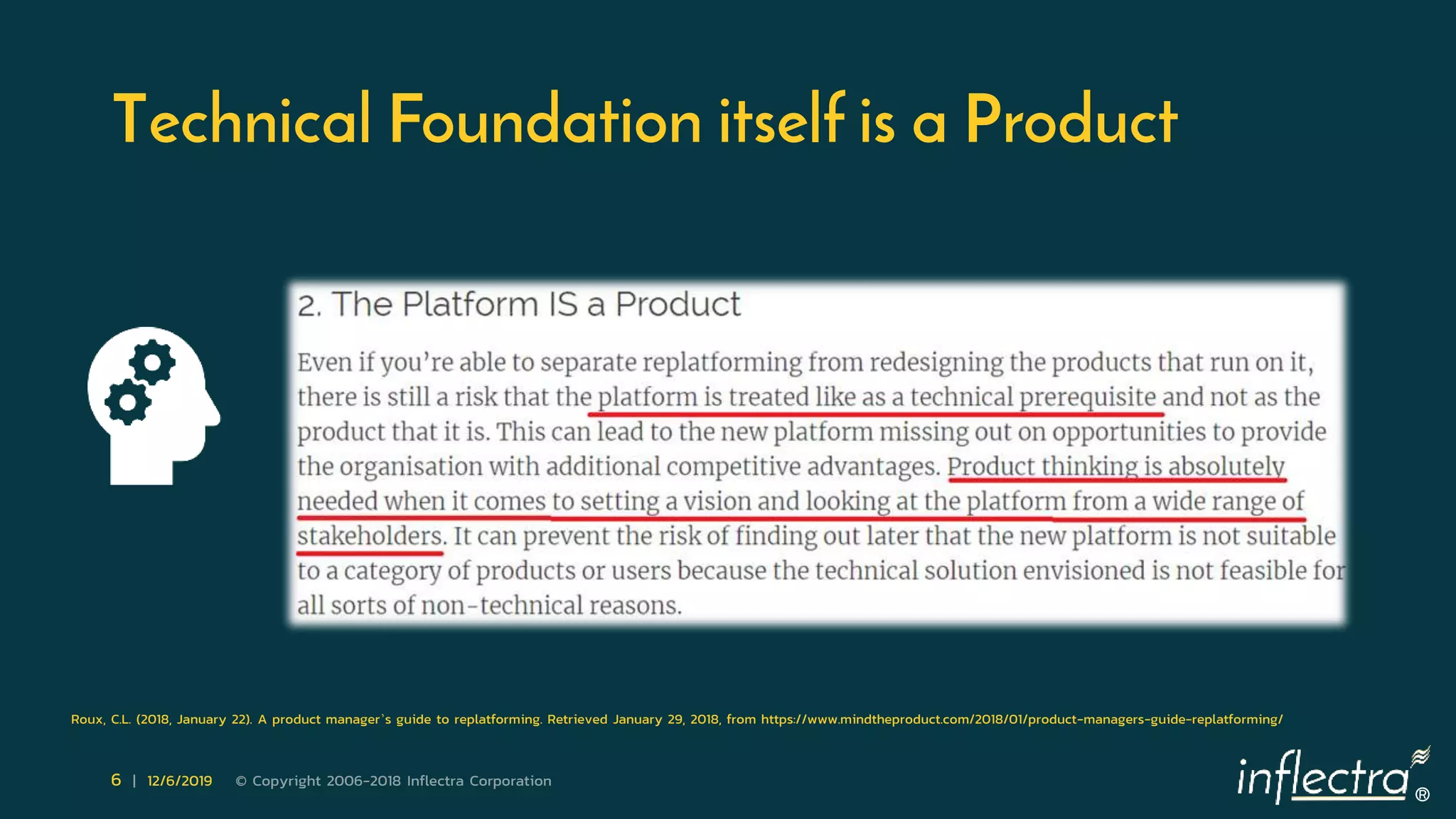 Technical Foundation itself is a Product

2. The Platform IS a Product

Even if you're able to separate replatforming from redesigning the products that run on it, there is still a risk that the platform is treated like as a technical prerequisite and not as the product that it is. This can lead to the new platform missing out on opportunities to provide the organisation with additional competitive advantages. Product thinking is absolutely needed when it comes to setting a vision and looking at the platform from a wide range of stakeholders. It can prevent the risk of finding out later that the new platform is not suitable to a category of products or users because the technical solution envisioned is not feasible for all sorts of non-technical reasons.

Roux, C.L. (2018, January 22). A product manager's guide to replatforming. Retrieved January 29, 2018, from https://www.mindtheproduct.com/2018/01/product-managers-guide-replatforming/

6 | 12/6/2019 © Copyright 2006-2018 Inflectra Corporation

inflectra®